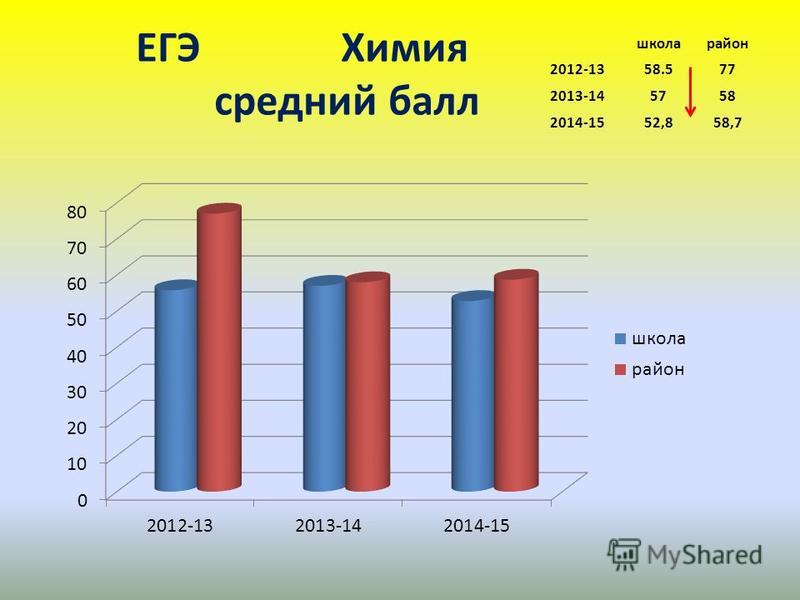 ЕГЭ Химия
средний балл

| | школа | район |
|---|---|---|
| 2012-13 | 58.5 | 77 |
| 2013-14 | 57 | 58 |
| 2014-15 | 52,8 | 58,7 |

80
70
60
50
40
30
20
10
0

2012-13
2013-14
2014-15

школа
район

MyShared